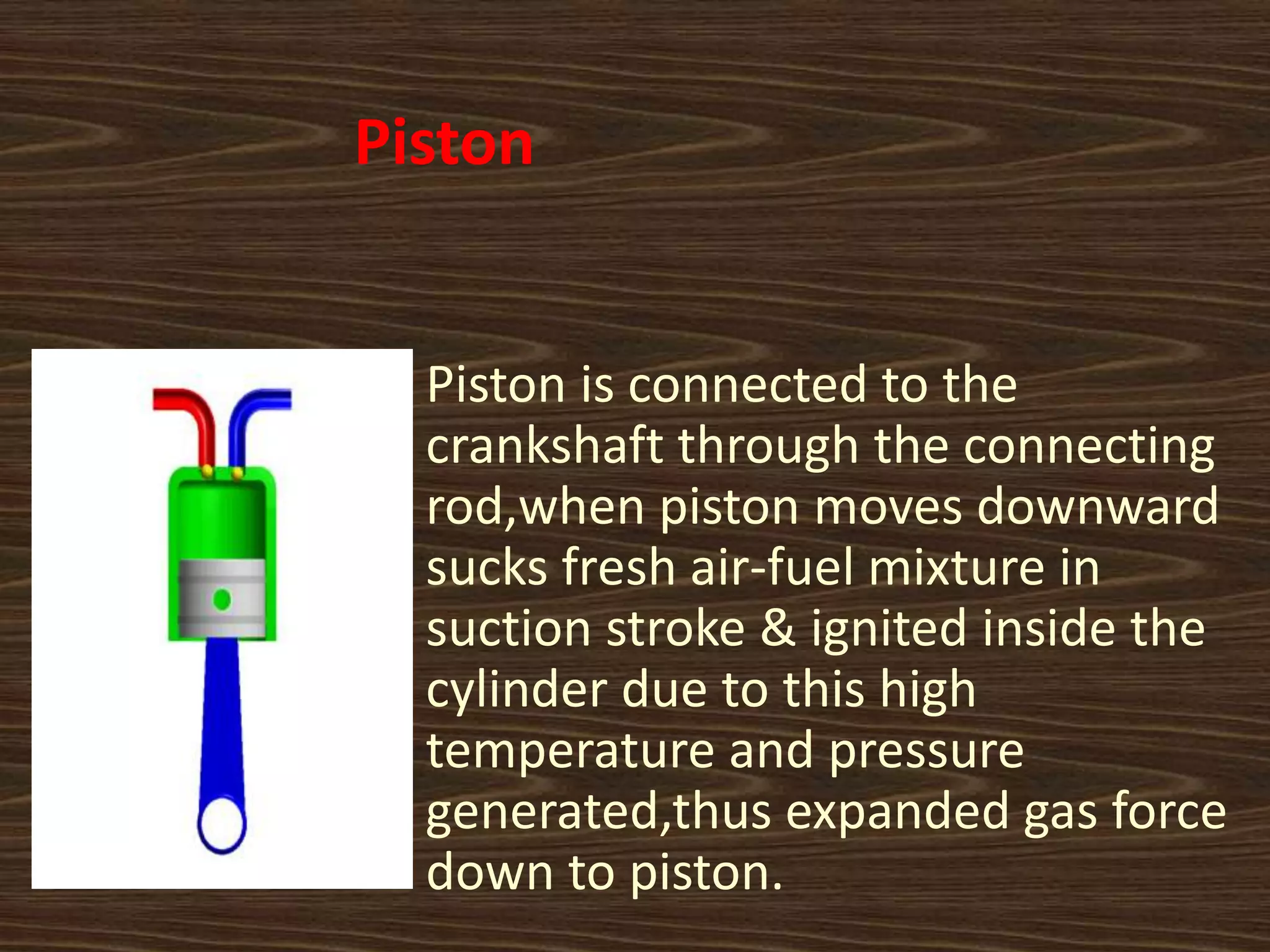 Piston

Piston is connected to the crankshaft through the connecting rod,when piston moves downward sucks fresh air-fuel mixture in suction stroke & ignited inside the cylinder due to this high temperature and pressure generated,thus expanded gas force down to piston.